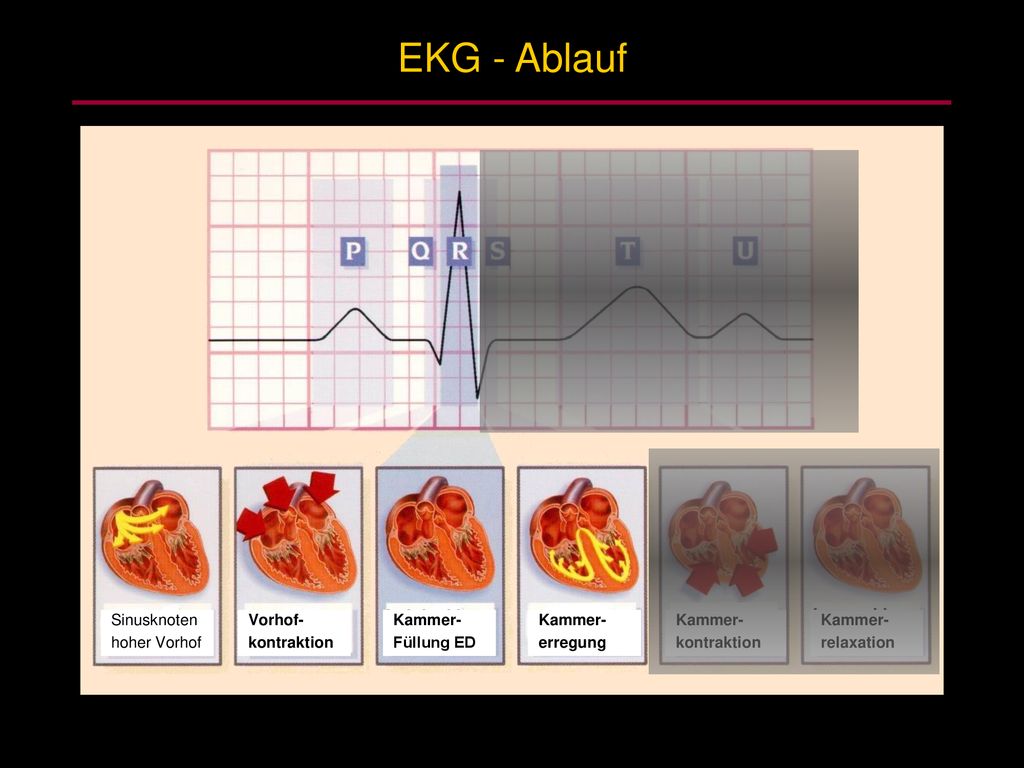 EKG - Ablauf

P Q R S T U

Sinusknoten hoher Vorhof

Vorhof-kontraktion

Kammer-Füllung ED

Kammer-erregung

Kammer-kontraktion

Kammer-relaxation